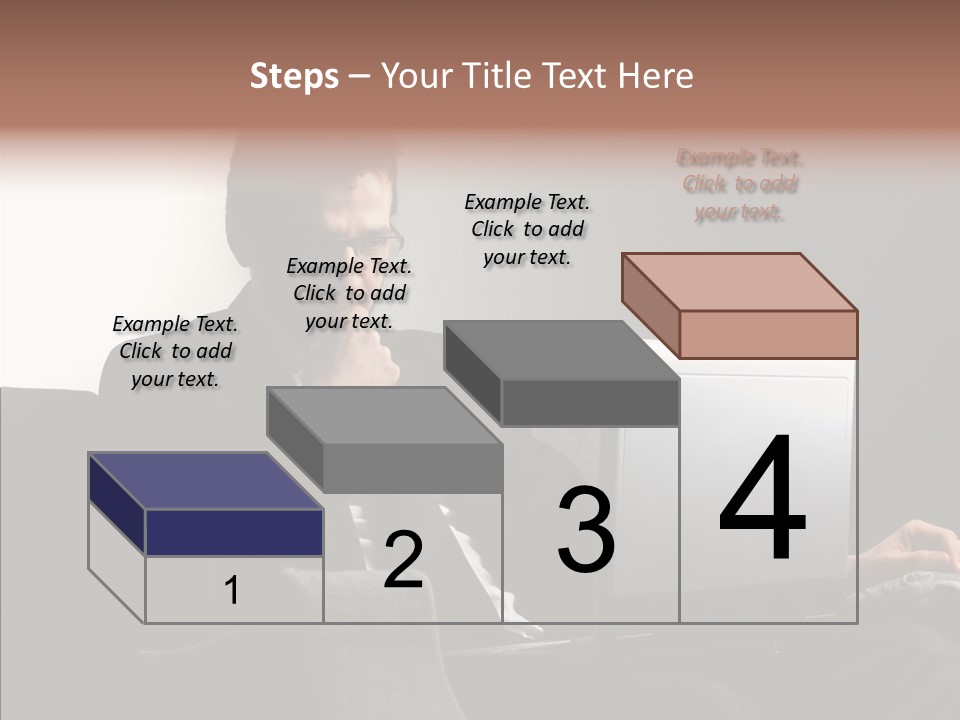 Steps – Your Title Text Here

Example Text. Click to add your text.

Example Text. Click to add your text.

Example Text. Click to add your text.

Example Text. Click to add your text.

1

2

3

4